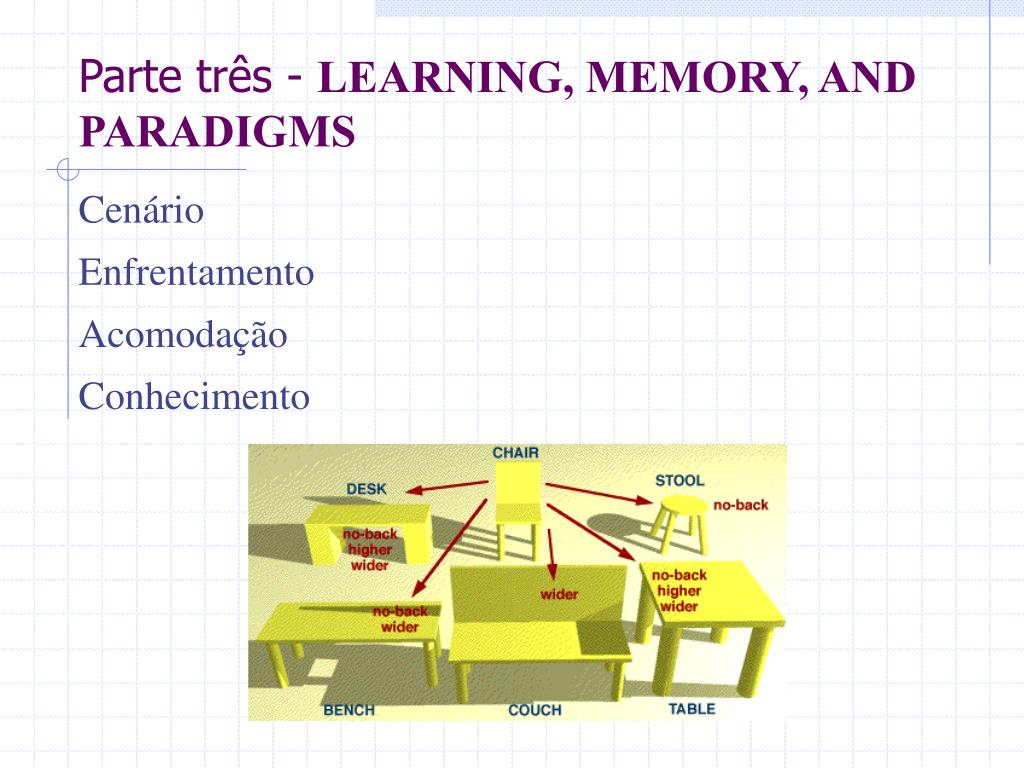 Parte três - LEARNING, MEMORY, AND PARADIGMS

Cenário

Enfrentamento

Acomodação

Conhecimento

CHAIR
DESK
STOOL
no-back
no-back
higher
wider
no-back
wider
wider
no-back
higher
wider
BENCH
COUCH
TABLE